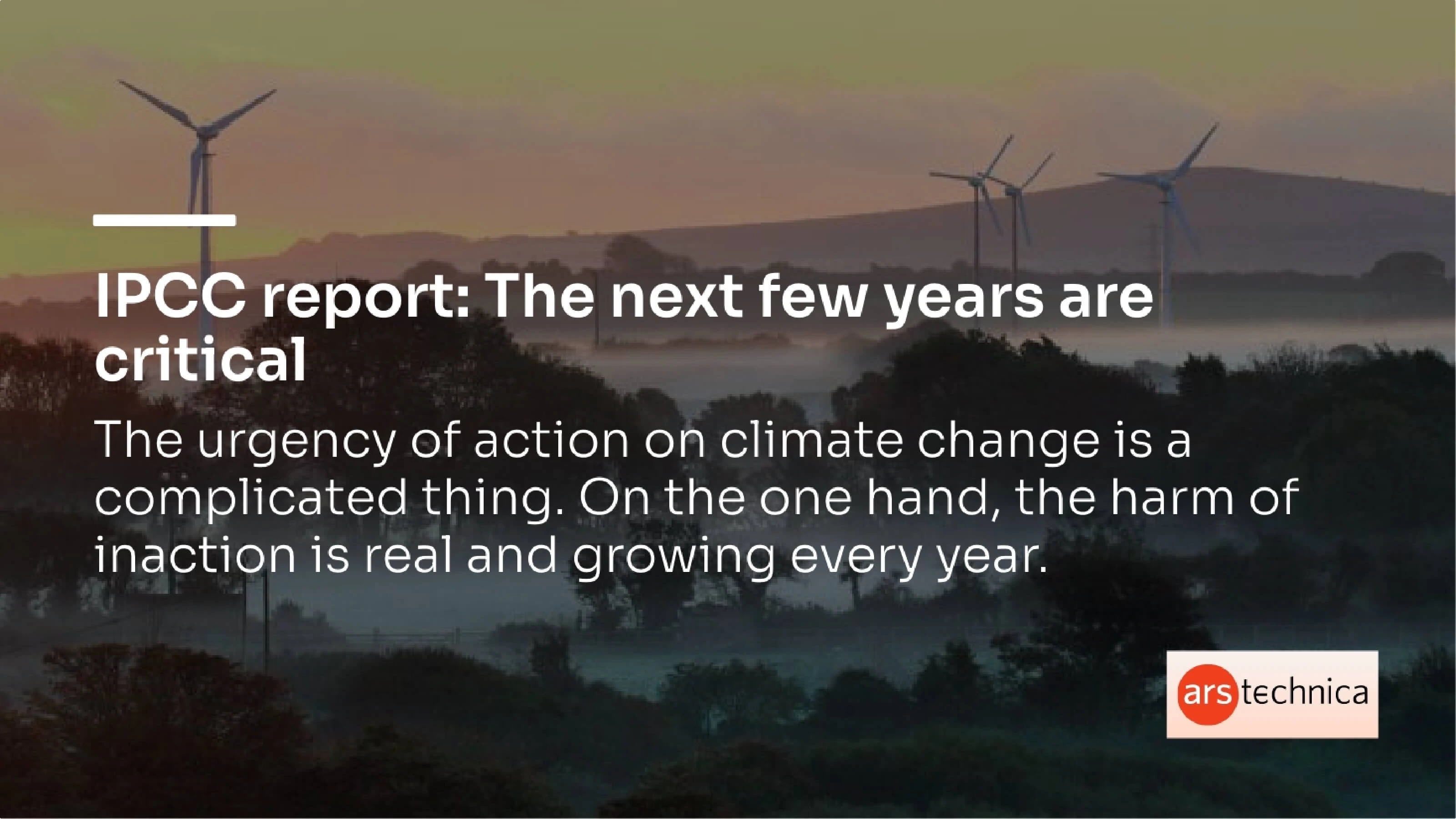 IPCC report: The next few years are critical

The urgency of action on climate change is a complicated thing. On the one hand, the harm of inaction is real and growing every year.

ars technica